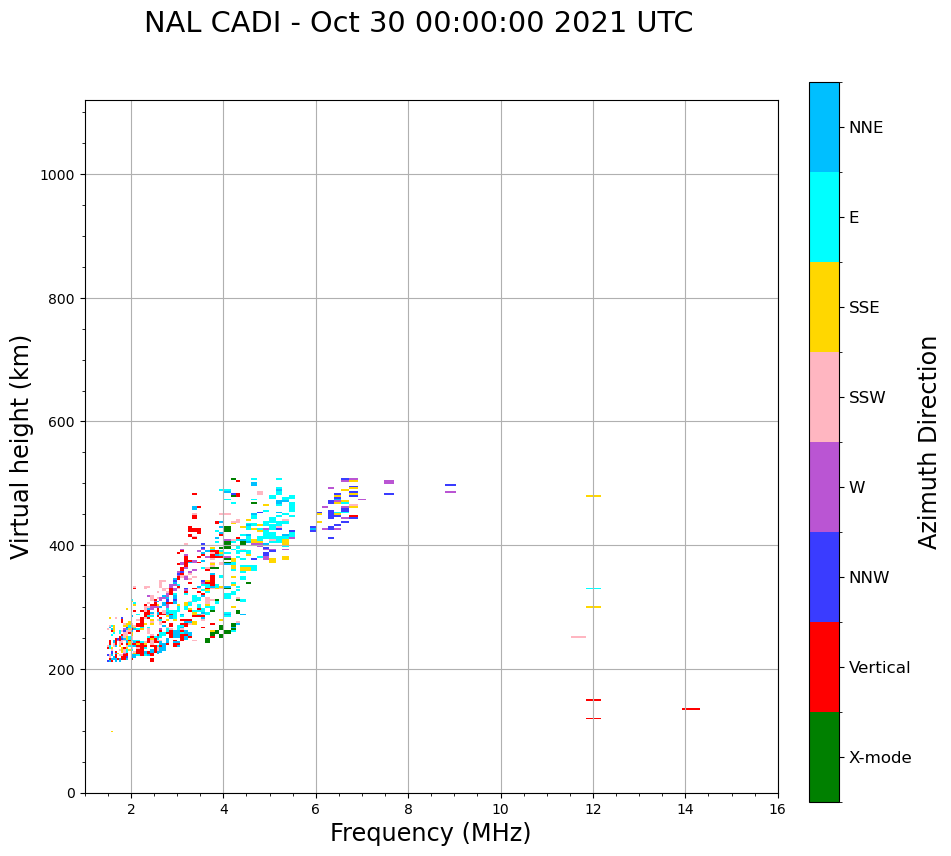 NAL CADI - Oct 30 00:00:00 2021 UTC

Virtual height (km)

1000
800
600
400
200
0

2
4
6
8
10
12
14
16

Frequency (MHz)

NNE
E
SSE
SSW
W
NNW
Vertical
X-mode

Azimuth Direction